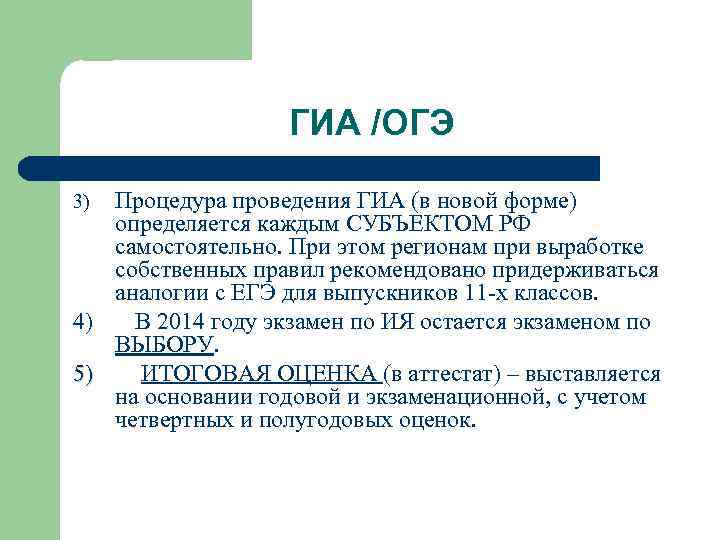 ГИА /ОГЭ

3) Процедура проведения ГИА (в новой форме) определяется каждым СУБЪЕКТОМ РФ самостоятельно. При этом регионам при выработке собственных правил рекомендовано придерживаться аналогии с ЕГЭ для выпускников 11-х классов.

4) В 2014 году экзамен по ИЯ остается экзаменом по ВЫБОРУ.

5) ИТОГОВАЯ ОЦЕНКА (в аттестат) – выставляется на основании годовой и экзаменационной, с учетом четвертных и полугодовых оценок.